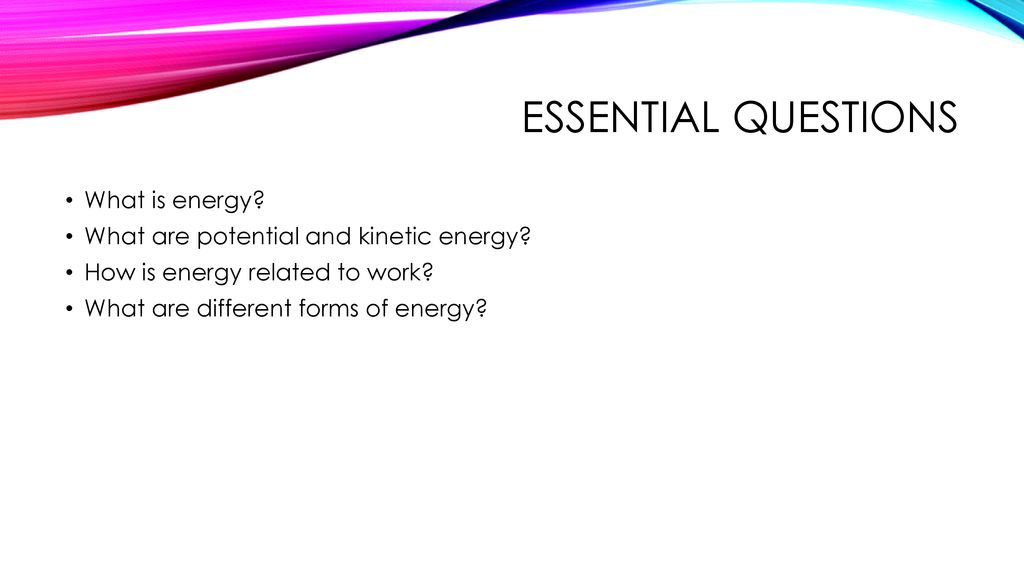 ESSENTIAL QUESTIONS

• What is energy?
• What are potential and kinetic energy?
• How is energy related to work?
• What are different forms of energy?